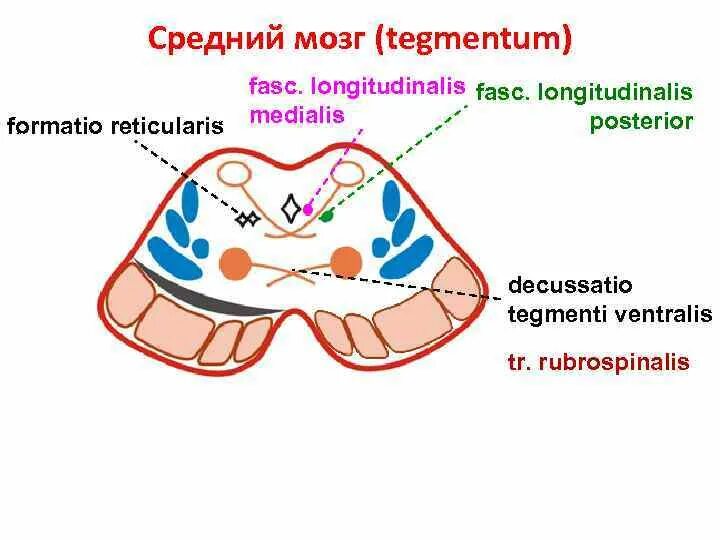 Средний мозг (tegmentum)

fasc. longitudinalis medialis

fasc. longitudinalis posterior

formatio reticularis

decussatio tegmenti ventralis

tr. rubrospinalis